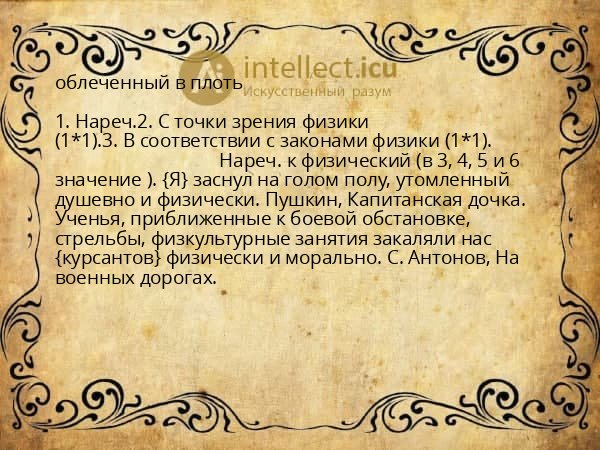 intellect.icu
Искусственный разум

облеченный в плоть

1. Нареч.2. С точки зрения физики (1*1).3. В соответствии с законами физики (1*1). Нареч. к физический (в 3, 4, 5 и 6 значение ). {Я} заснул на голом полу, утомленный душевно и физически. Пушкин, Капитанская дочка. Ученья, приближенные к боевой обстановке, стрельбы, физкультурные занятия закаляли нас {курсантов} физически и морально. С. Антонов, На военных дорогах.